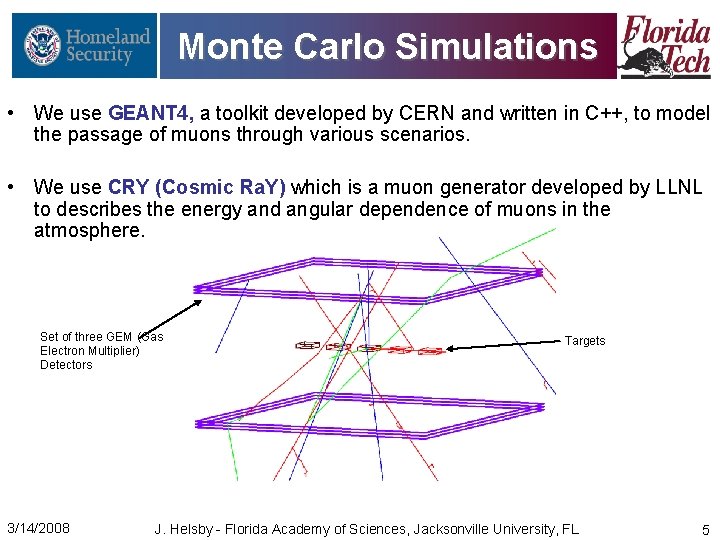 Homeland Security

Monte Carlo Simulations

Florida Tech

• We use GEANT4, a toolkit developed by CERN and written in C++, to model the passage of muons through various scenarios.

• We use CRY (Cosmic RaY) which is a muon generator developed by LLNL to describes the energy and angular dependence of muons in the atmosphere.

Set of three GEM (Gas Electron Multiplier) Detectors

Targets

3/14/2008

J. Helsby - Florida Academy of Sciences, Jacksonville University, FL

5